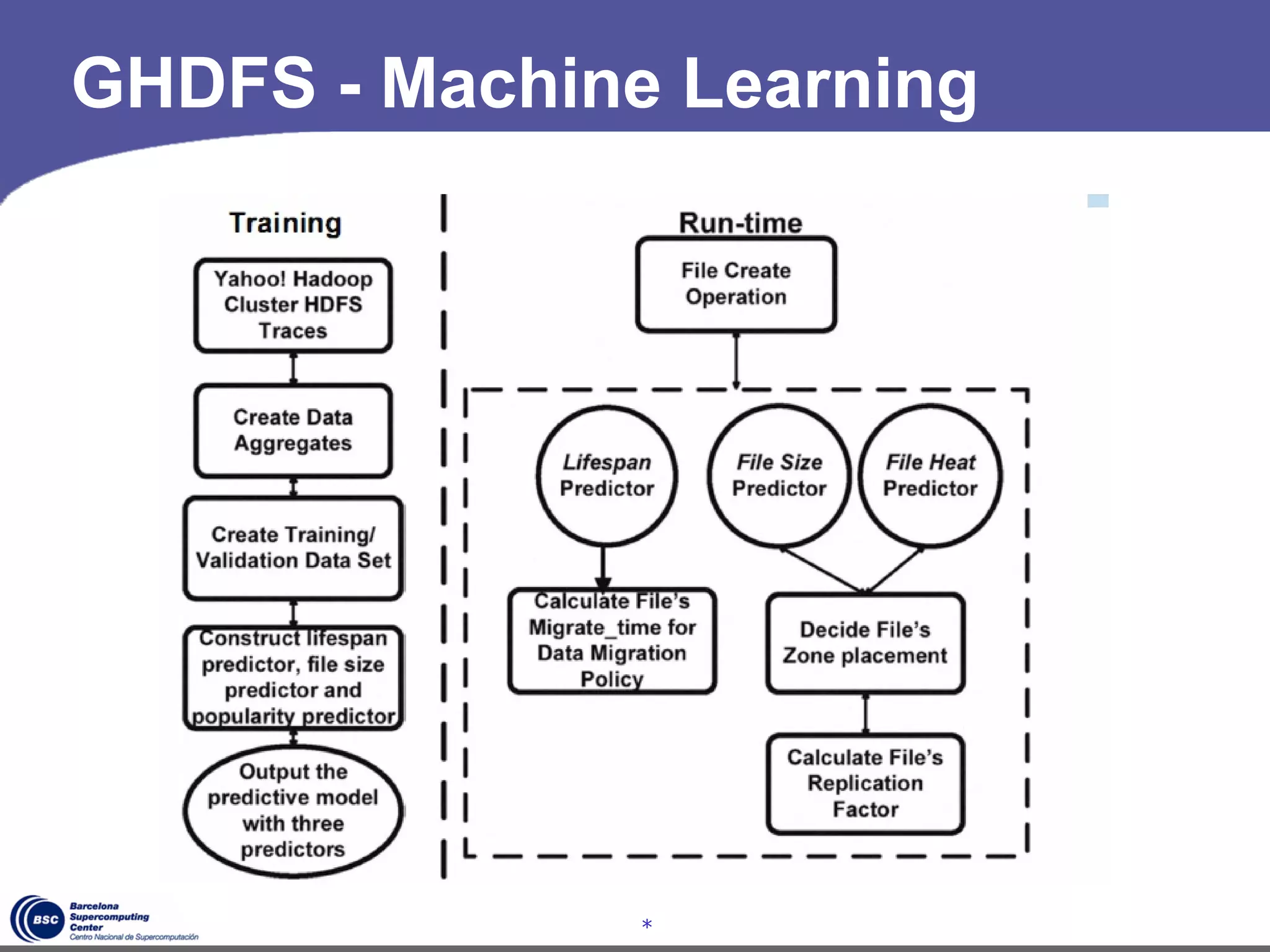 GHDFS - Machine Learning

Training

Yahoo! Hadoop Cluster HDFS Traces

Create Data Aggregates

Create Training/ Validation Data Set

Construct lifespan predictor, file size predictor and popularity predictor

Output the predictive model with three predictors

Run-time

File Create Operation

Lifespan Predictor

File Size Predictor

File Heat Predictor

Calculate File's Migrate_time for Data Migration Policy

Decide File's Zone placement

Calculate File's Replication Factor

BSC Barcelona Supercomputing Center Centro Nacional de Supercomputación

*